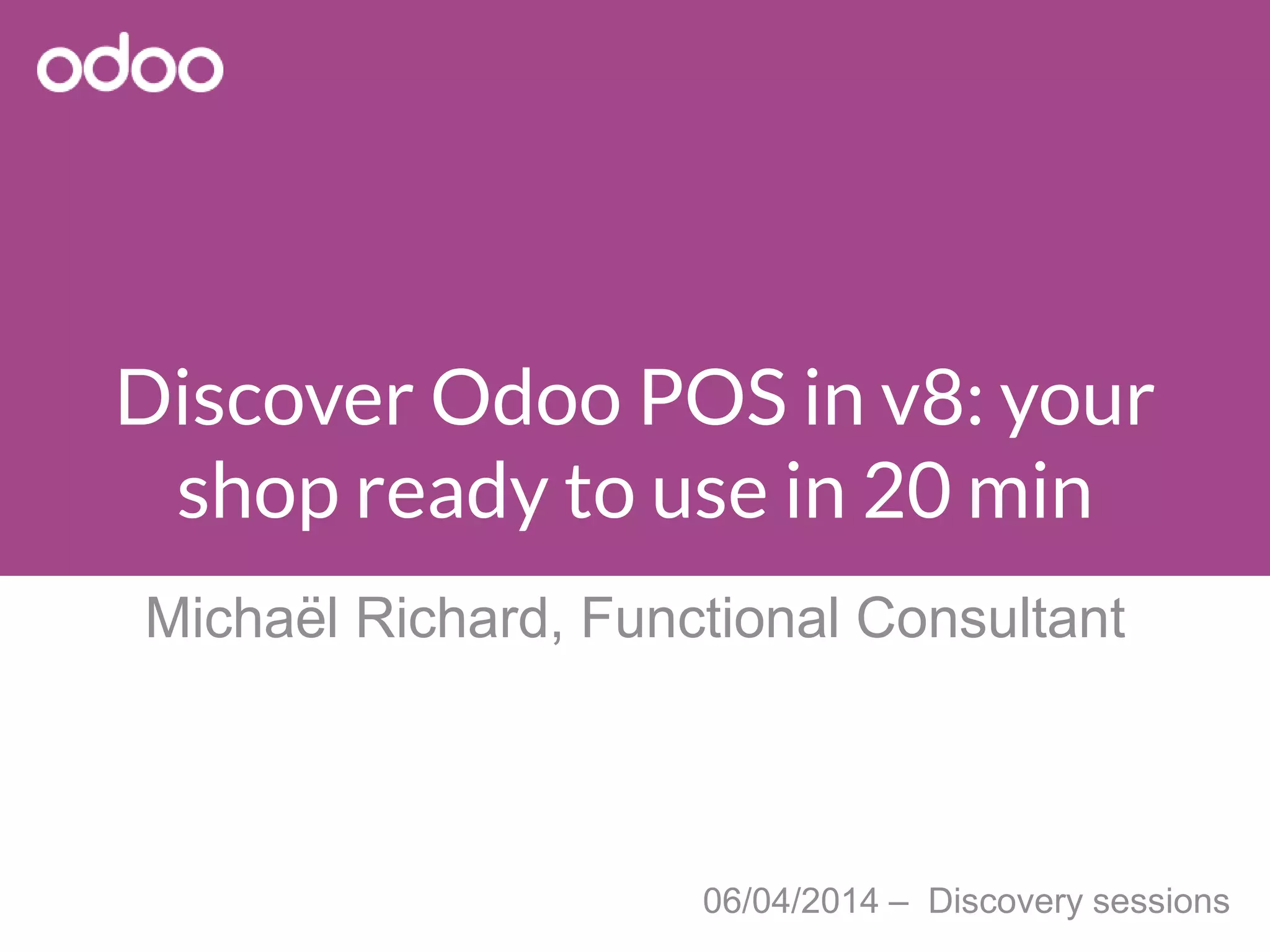 odoo

Discover Odoo POS in v8: your shop ready to use in 20 min

Michaël Richard, Functional Consultant

06/04/2014 – Discovery sessions